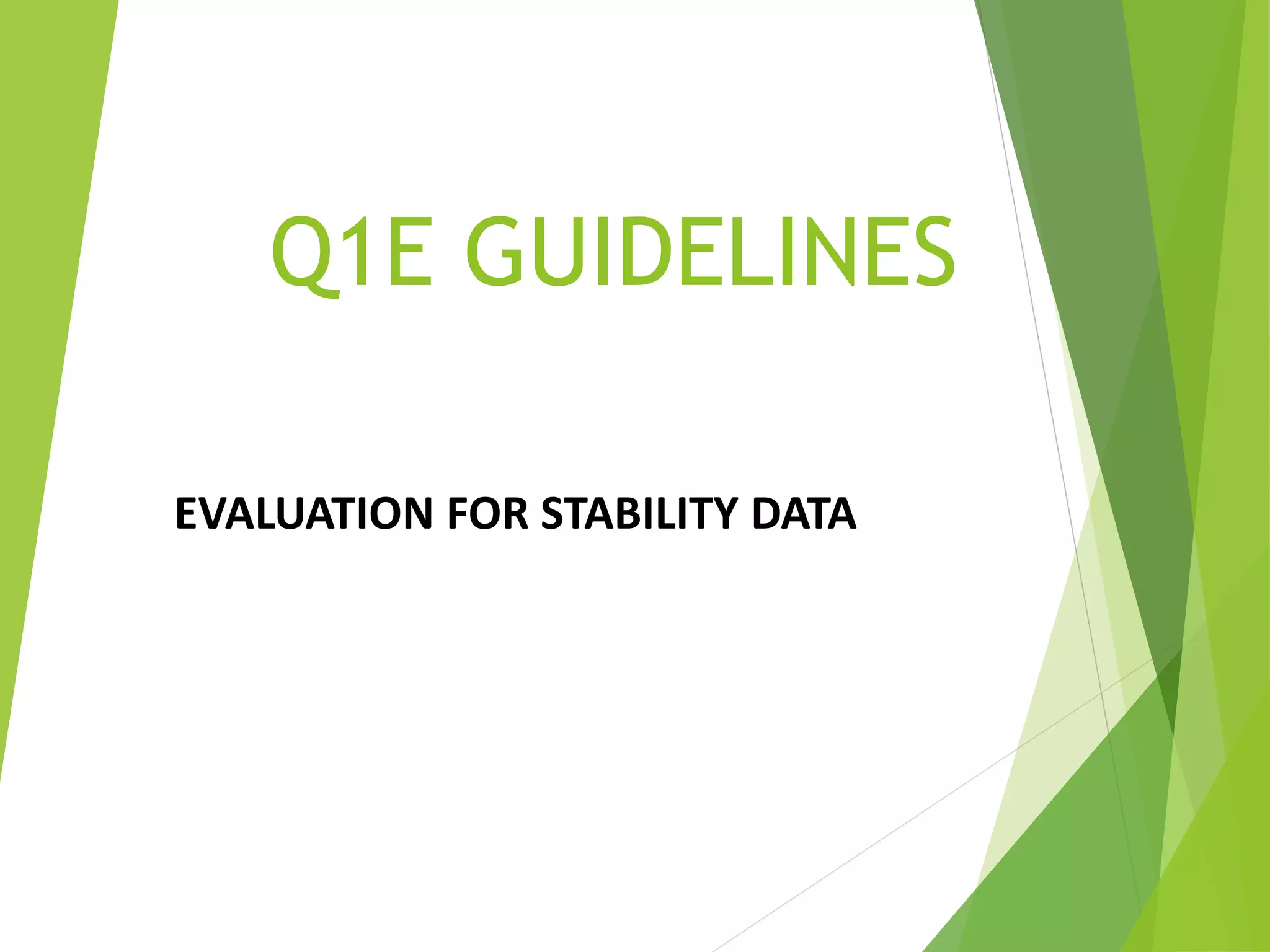 Q1E GUIDELINES

EVALUATION FOR STABILITY DATA